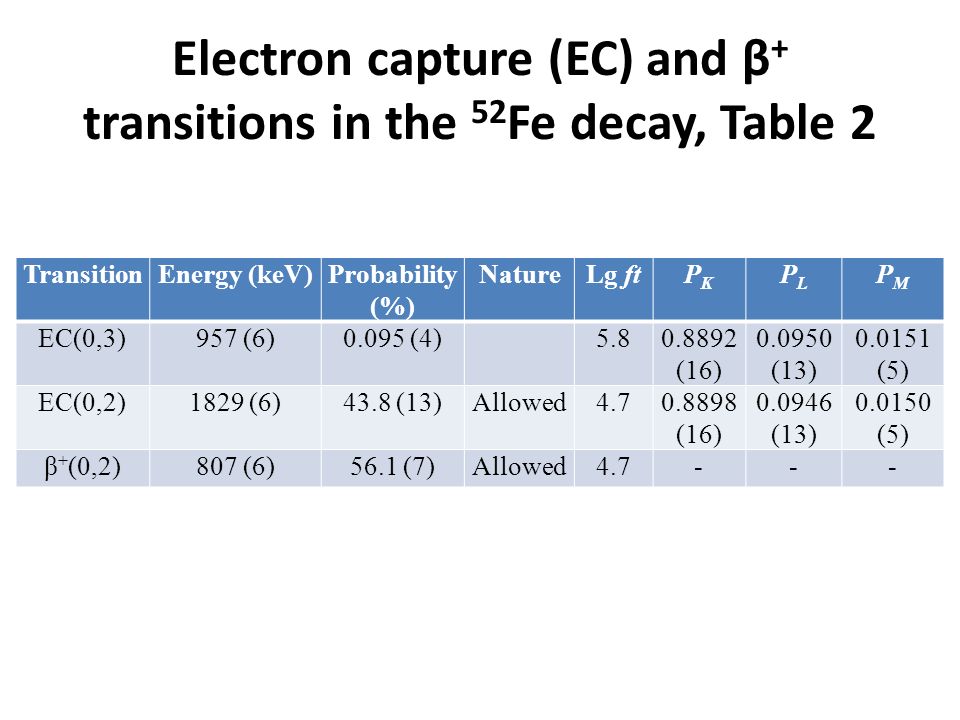 Electron capture (EC) and $\beta^+$ transitions in the $^{52}$Fe decay, Table 2

| Transition | Energy (keV) | Probability (%) | Nature | Lg $ft$ | $P_K$ | $P_L$ | $P_M$ |
|---|---|---|---|---|---|---|---|
| EC(0,3) | 957 (6) | 0.095 (4) | | 5.8 | 0.8892 (16) | 0.0950 (13) | 0.0151 (5) |
| EC(0,2) | 1829 (6) | 43.8 (13) | Allowed | 4.7 | 0.8898 (16) | 0.0946 (13) | 0.0150 (5) |
| $\beta^+$(0,2) | 807 (6) | 56.1 (7) | Allowed | 4.7 | - | - | - |